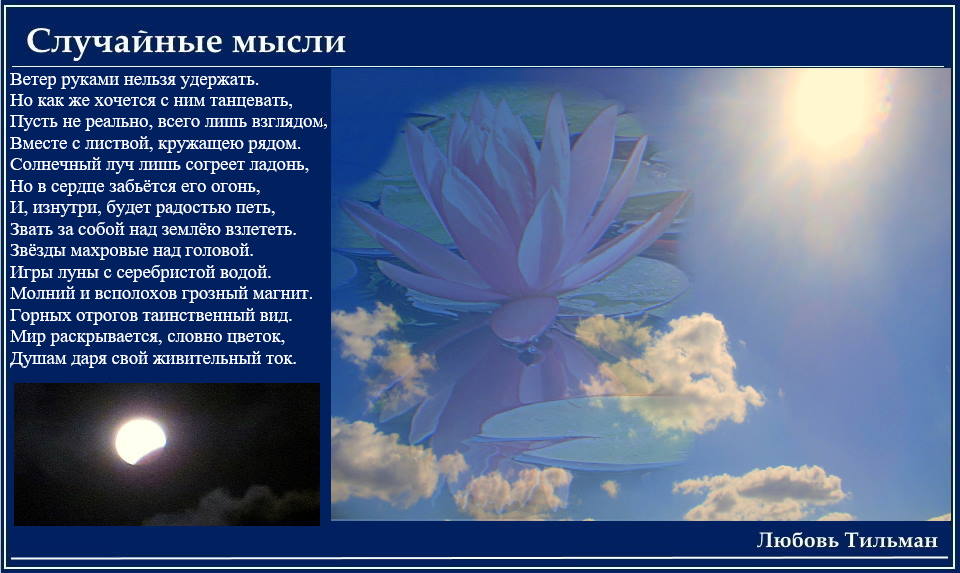 Случайные мысли

Ветер руками нельзя удержать.
Но как же хочется с ним танцевать,
Пусть не реально, всего лишь взглядом,
Вместе с листвой, кружащею рядом.
Солнечный луч лишь согреет ладонь,
Но в сердце забьётся его огонь,
И, изнутри, будет радостью петь,
Звать за собой над землёю взлететь.
Звёзды махровые над головой.
Игры луны с серебристой водой.
Молний и всполохов грозный магнит.
Горных отрогов таинственный вид.
Мир раскрывается, словно цветок,
Душам даря свой живительный ток.

Любовь Тильман